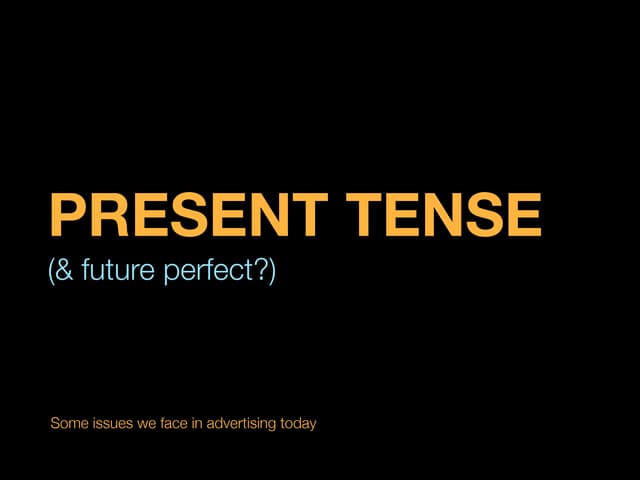 PRESENT TENSE
(& future perfect?)

Some issues we face in advertising today